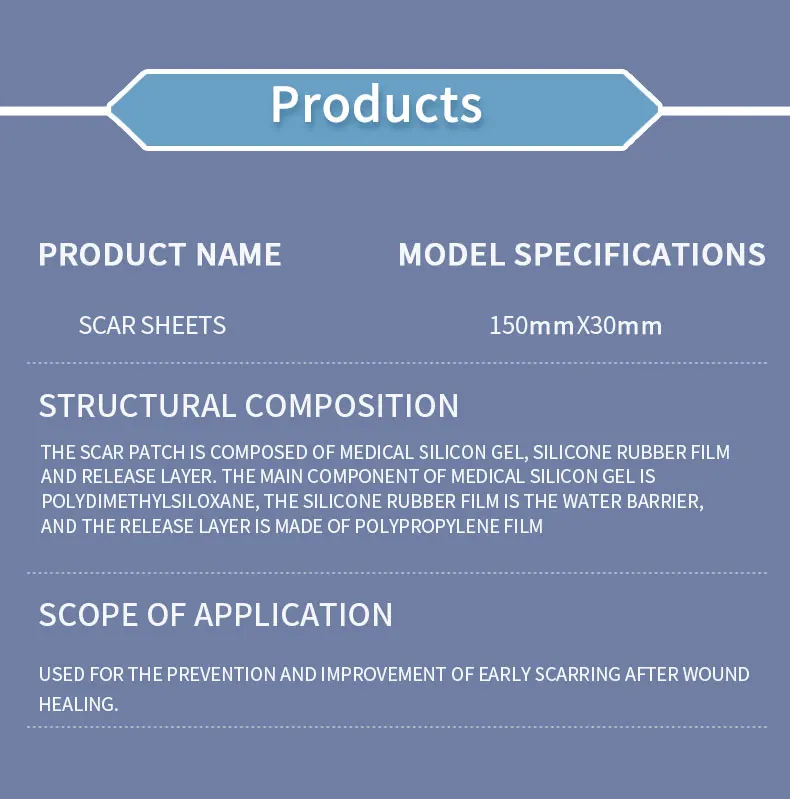 Products

| PRODUCT NAME | MODEL SPECIFICATIONS |
|---|---|
| SCAR SHEETS | 150mmX30mm |

STRUCTURAL COMPOSITION

THE SCAR PATCH IS COMPOSED OF MEDICAL SILICON GEL, SILICONE RUBBER FILM AND RELEASE LAYER. THE MAIN COMPONENT OF MEDICAL SILICON GEL IS POLYDIMETHYLSILOXANE, THE SILICONE RUBBER FILM IS THE WATER BARRIER, AND THE RELEASE LAYER IS MADE OF POLYPROPYLENE FILM

SCOPE OF APPLICATION

USED FOR THE PREVENTION AND IMPROVEMENT OF EARLY SCARRING AFTER WOUND HEALING.